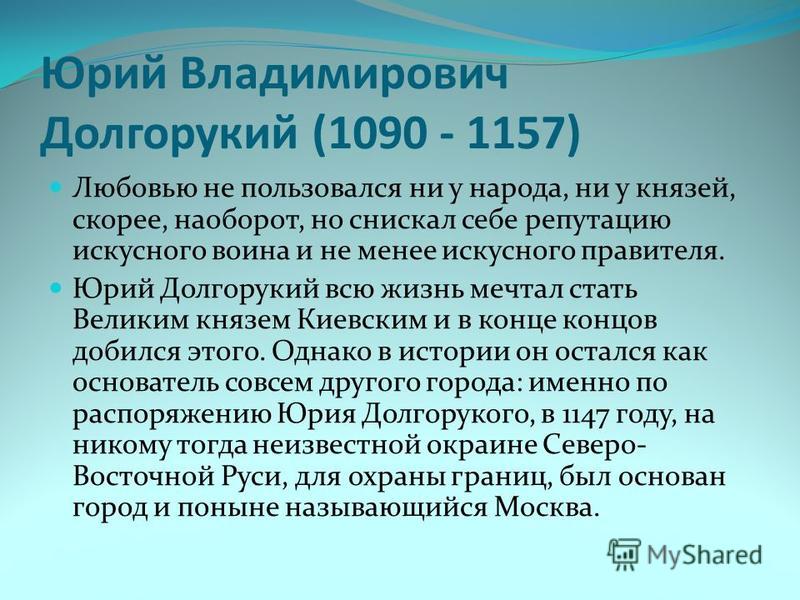 Юрий Владимирович Долгорукий (1090 - 1157)

Любовью не пользовался ни у народа, ни у князей, скорее, наоборот, но снискал себе репутацию искусного воина и не менее искусного правителя.

Юрий Долгорукий всю жизнь мечтал стать Великим князем Киевским и в конце концов добился этого. Однако в истории он остался как основатель совсем другого города: именно по распоряжению Юрия Долгорукого, в 1147 году, на никому тогда неизвестной окраине Северо-Восточной Руси, для охраны границ, был основан город и поныне называющийся Москва.

MyShared